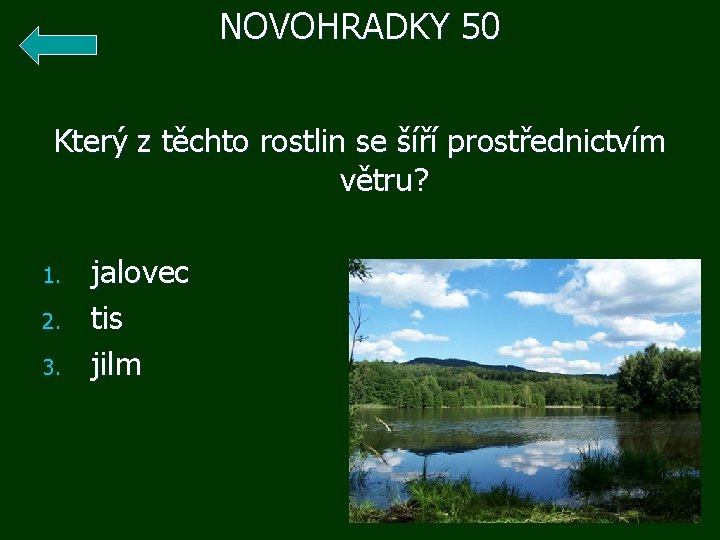 NOVOHRADKY 50

Který z těchto rostlin se šíří prostřednictvím větru?

1. jalovec
2. tis
3. jilm